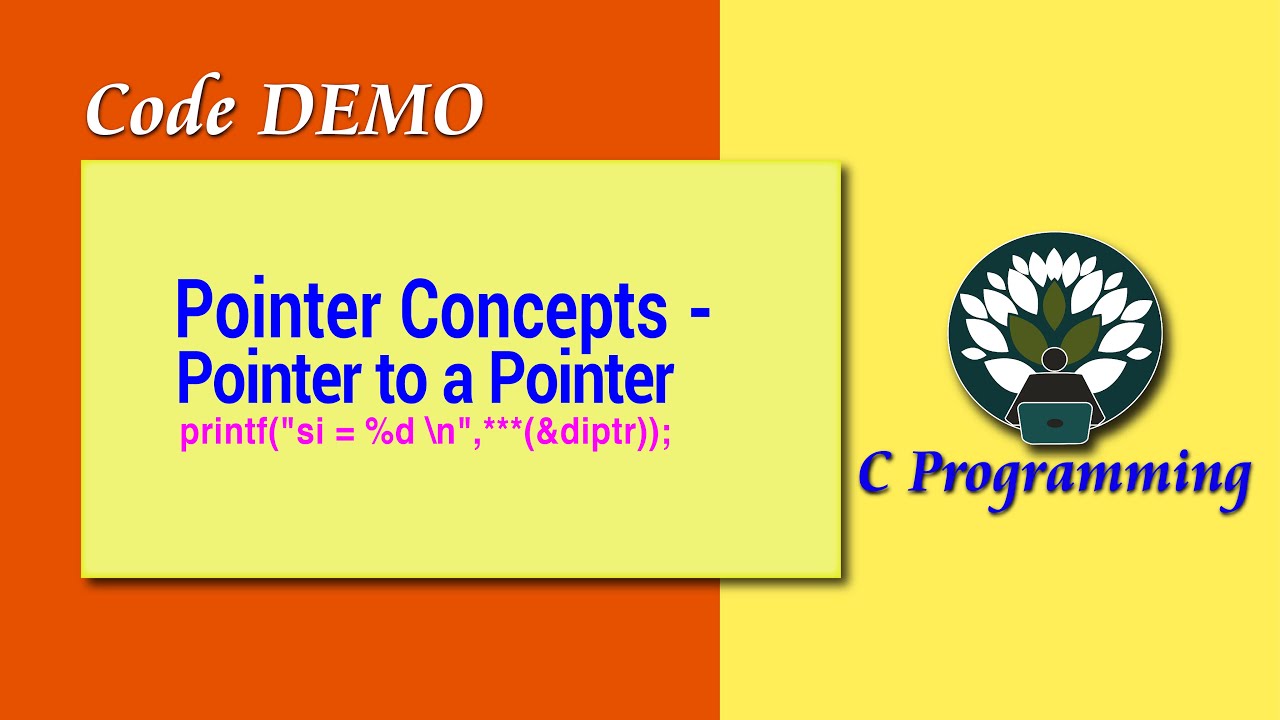 Code DEMO

Pointer Concepts - Pointer to a Pointer

printf("si = %d \n",***(&diptr));

C Programming